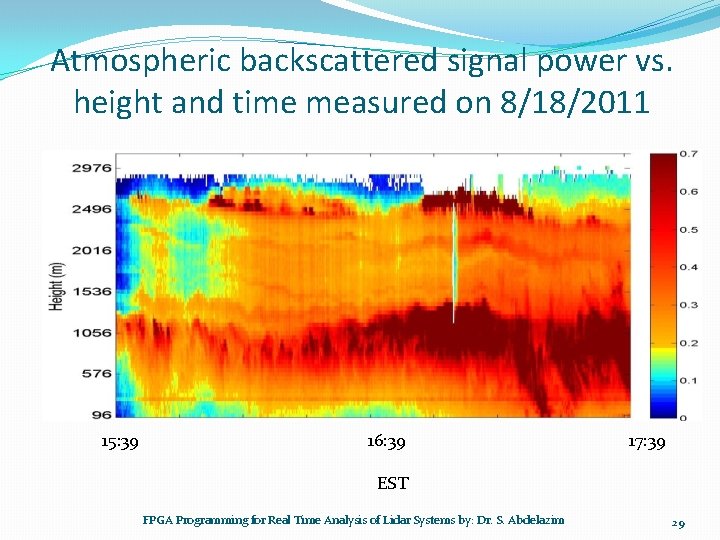 Atmospheric backscattered signal power vs. height and time measured on 8/18/2011

2976
2496
2016
1536
1056
576
96
Height (m)

0.7
0.6
0.5
0.4
0.3
0.2
0.1
0

15:39
16:39
17:39

EST

FPGA Programming for Real Time Analysis of Lidar Systems by: Dr. S. Abdelazim
29